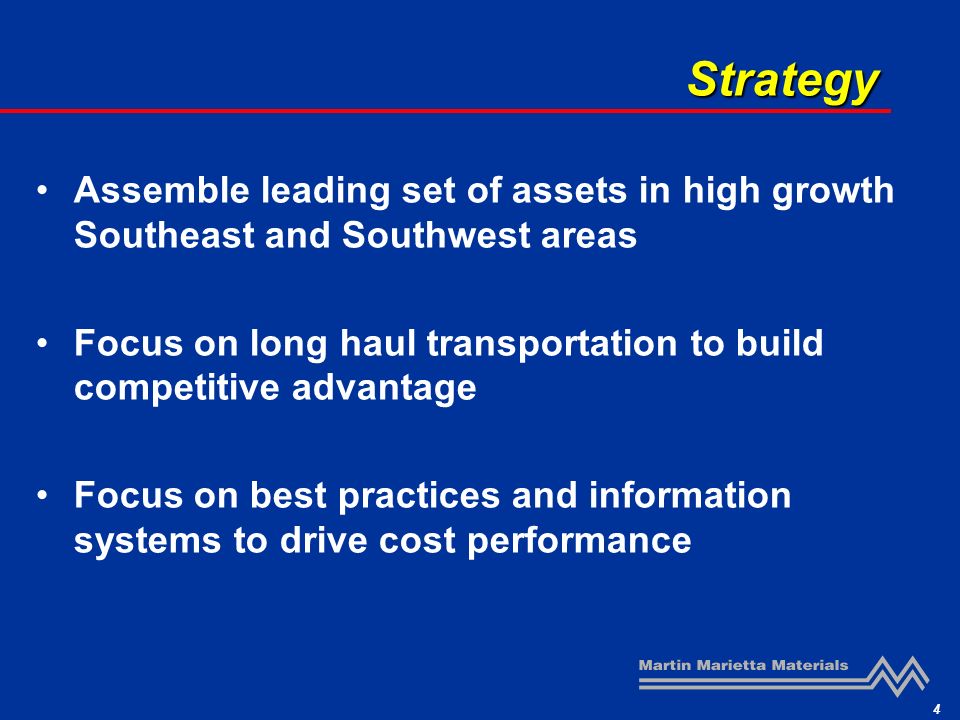 Strategy

• Assemble leading set of assets in high growth Southeast and Southwest areas

• Focus on long haul transportation to build competitive advantage

• Focus on best practices and information systems to drive cost performance

Martin Marietta Materials

4